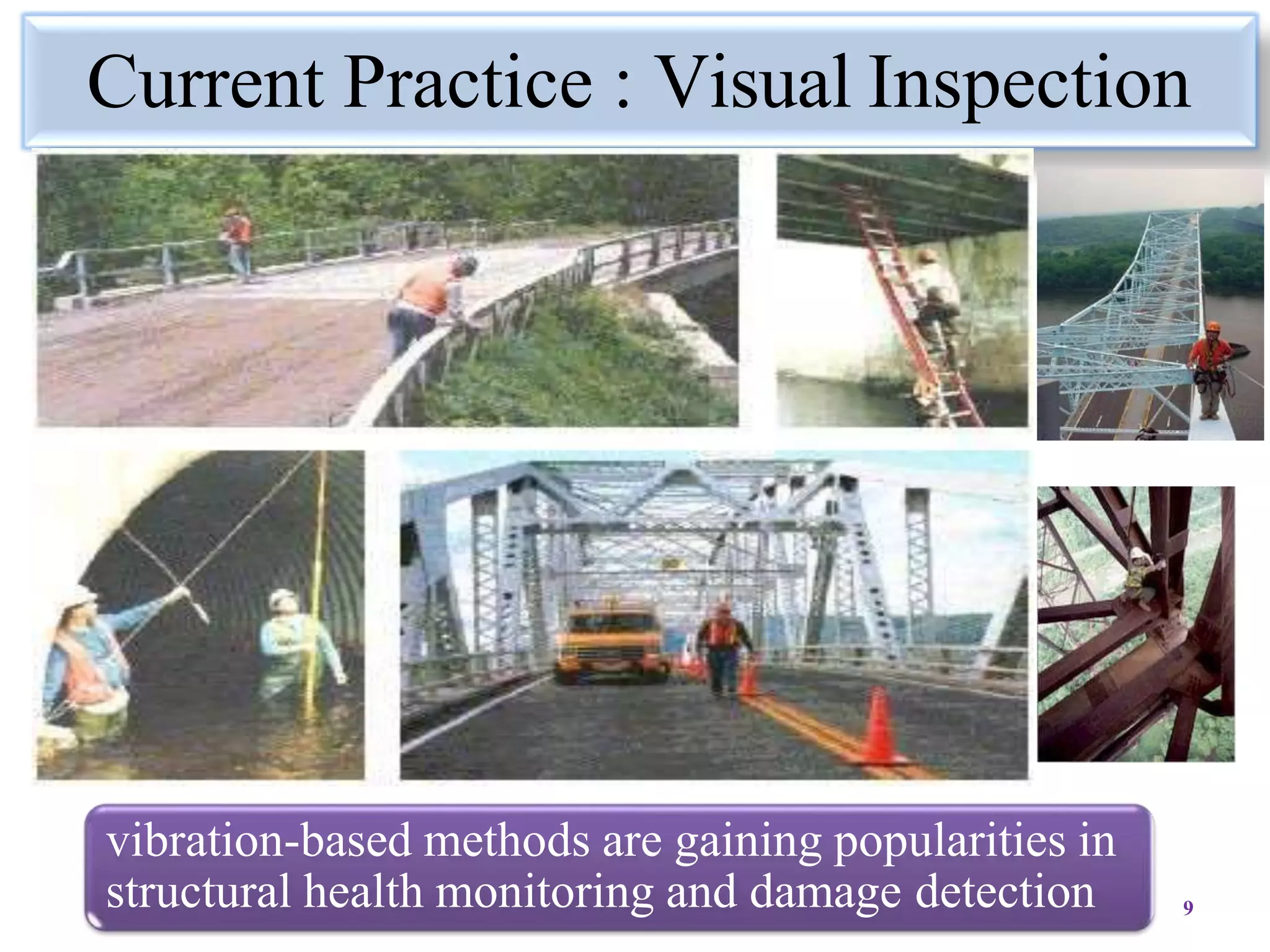 Current Practice : Visual Inspection

vibration-based methods are gaining popularities in structural health monitoring and damage detection

9